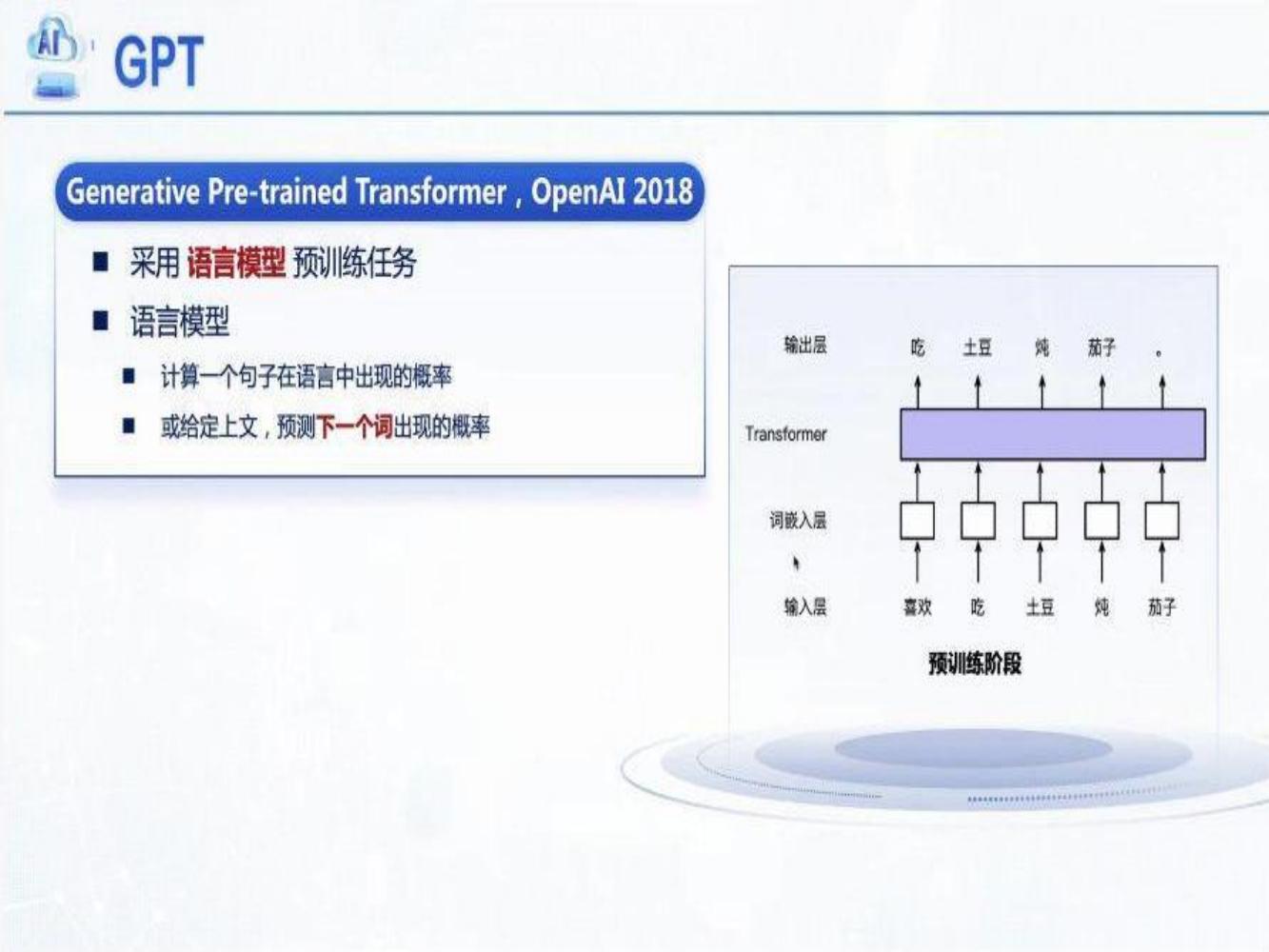 AI

GPT

Generative Pre-trained Transformer , OpenAI 2018

■ 采用 语言模型 预训练任务

■ 语言模型

■ 计算一个句子在语言中出现的概率

■ 或给定上文，预测下一个词出现的概率

输出层 吃 土豆 炖 茄子 。

Transformer

词嵌入层

输入层 喜欢 吃 土豆 炖 茄子

预训练阶段